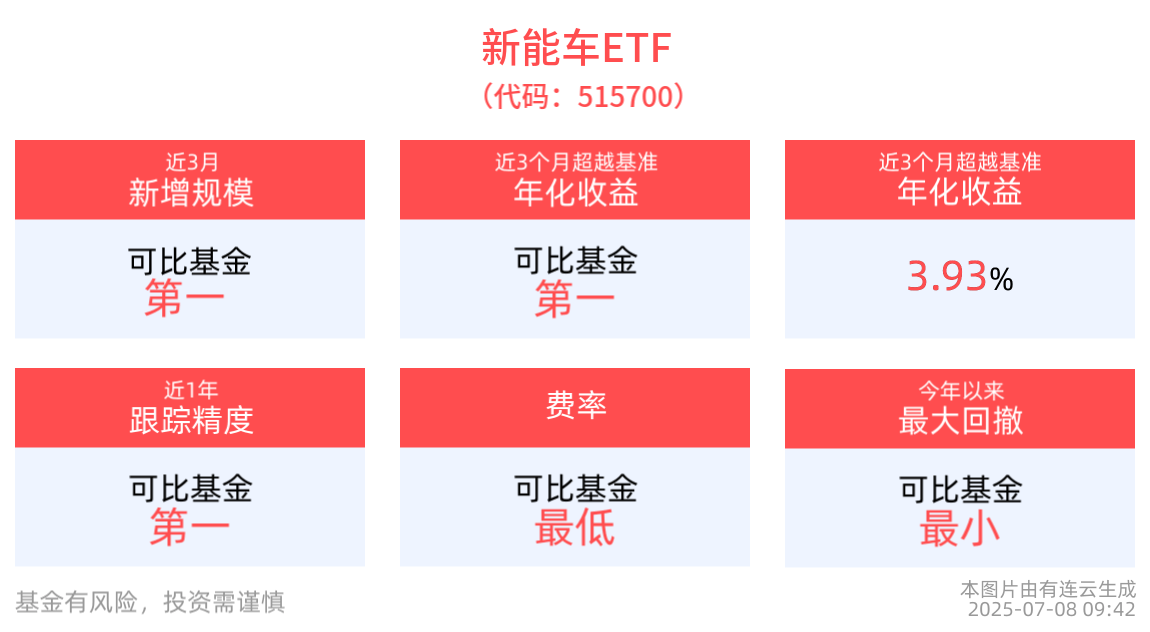 新能车ETF
（代码：515700）

近3月
新增规模

可比基金
第一

近3个月超越基准
年化收益

可比基金
第一

近3个月超越基准
年化收益

3.93%

近1年
跟踪精度

可比基金
第一

费率

可比基金
最低

今年以来
最大回撤

可比基金
最小

基金有风险，投资需谨慎

本图片由有连云生成
2025-07-08 09:42